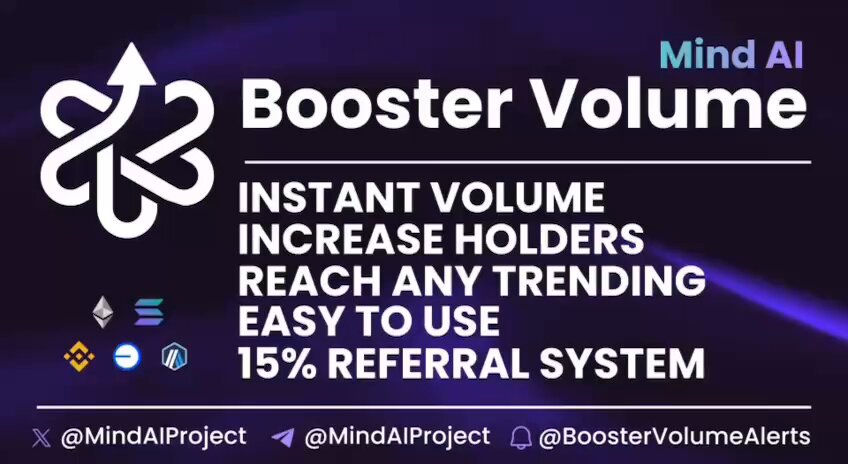 Mind AI
Booster Volume

INSTANT VOLUME
INCREASE HOLDERS
REACH ANY TRENDING
EASY TO USE
15% REFERRAL SYSTEM

@MindAIProject @MindAIProject @BoosterVolumeAlerts